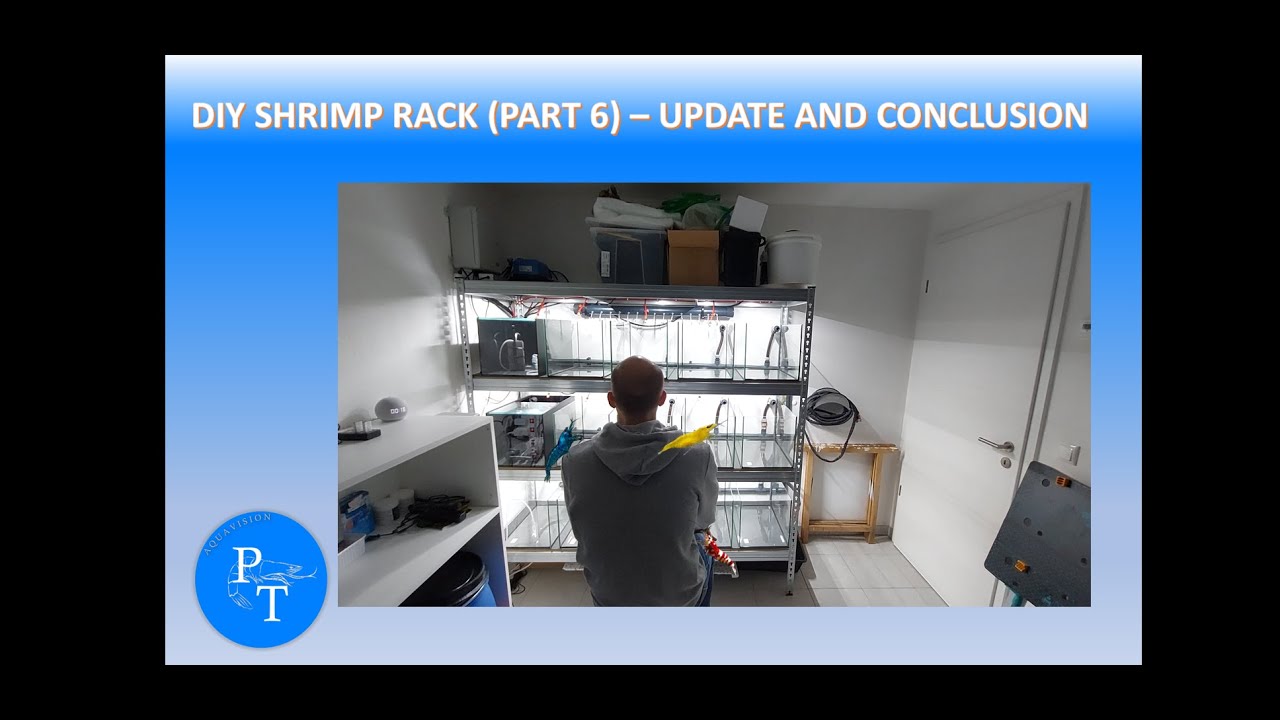 DIY SHRIMP RACK (PART 6) – UPDATE AND CONCLUSION

AQUAVISION
PT